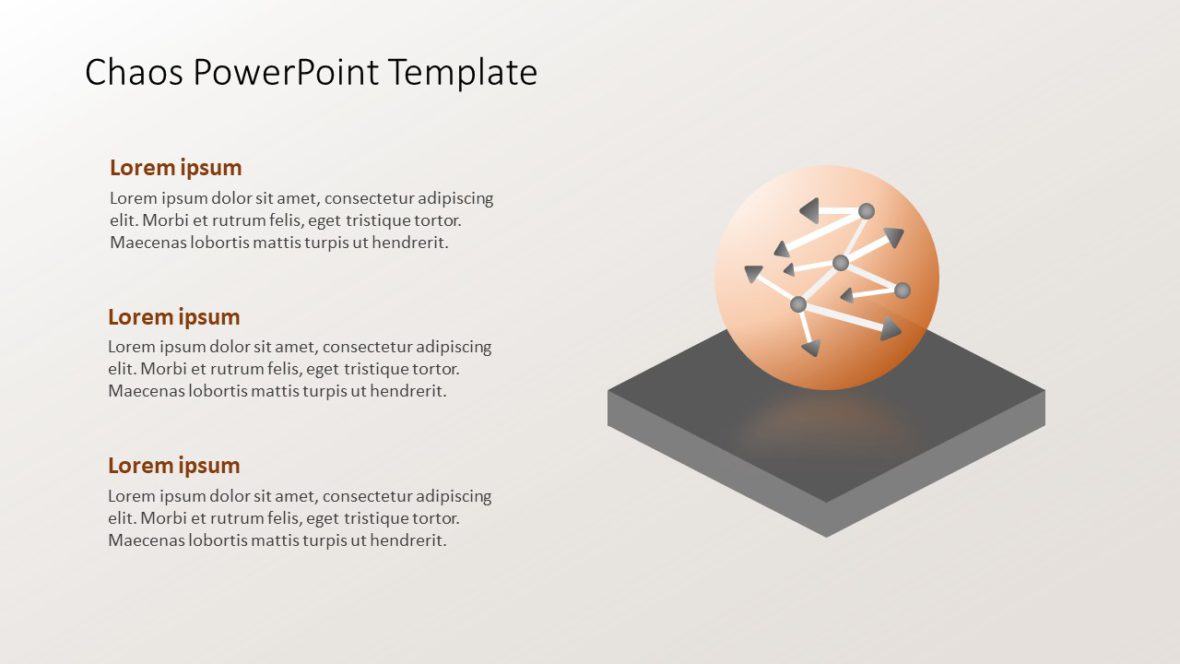 Chaos PowerPoint Template

Lorem ipsum

Lorem ipsum dolor sit amet, consectetur adipiscing elit. Morbi et rutrum felis, eget tristique tortor. Maecenas lobortis mattis turpis ut hendrerit.

Lorem ipsum

Lorem ipsum dolor sit amet, consectetur adipiscing elit. Morbi et rutrum felis, eget tristique tortor. Maecenas lobortis mattis turpis ut hendrerit.

Lorem ipsum

Lorem ipsum dolor sit amet, consectetur adipiscing elit. Morbi et rutrum felis, eget tristique tortor. Maecenas lobortis mattis turpis ut hendrerit.